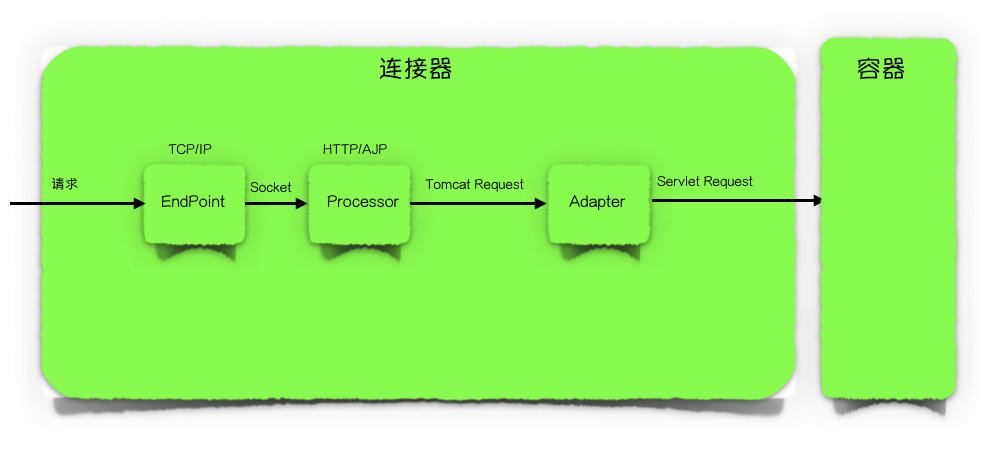 连接器

容器

TCP/IP

HTTP/AJP

请求

EndPoint

Socket

Processor

Tomcat Request

Adapter

Servlet Request